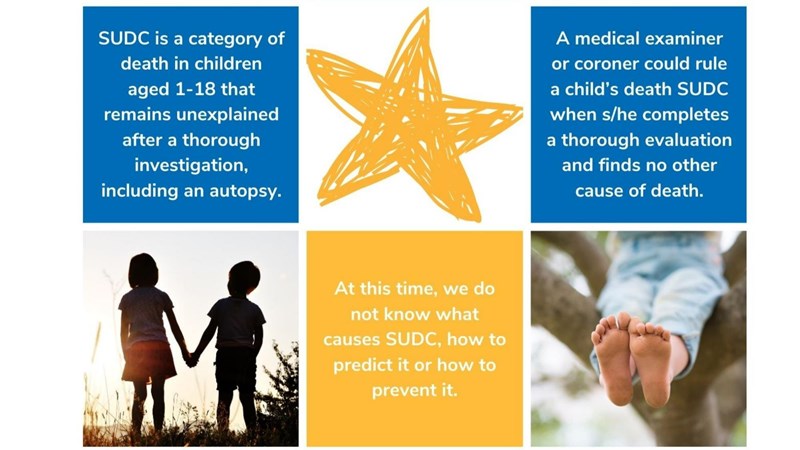 SUDC is a category of death in children aged 1-18 that remains unexplained after a thorough investigation, including an autopsy.

A medical examiner or coroner could rule a child's death SUDC when s/he completes a thorough evaluation and finds no other cause of death.

At this time, we do not know what causes SUDC, how to predict it or how to prevent it.